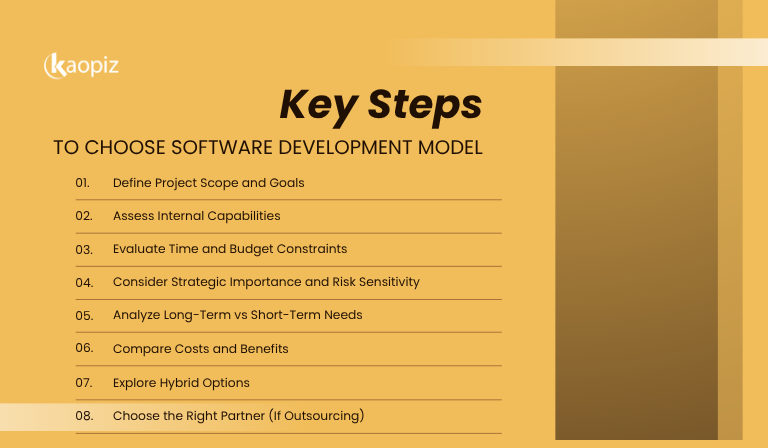 kaopiz

Key Steps

TO CHOOSE SOFTWARE DEVELOPMENT MODEL

01. Define Project Scope and Goals

02. Assess Internal Capabilities

03. Evaluate Time and Budget Constraints

04. Consider Strategic Importance and Risk Sensitivity

05. Analyze Long-Term vs Short-Term Needs

06. Compare Costs and Benefits

07. Explore Hybrid Options

08. Choose the Right Partner (If Outsourcing)